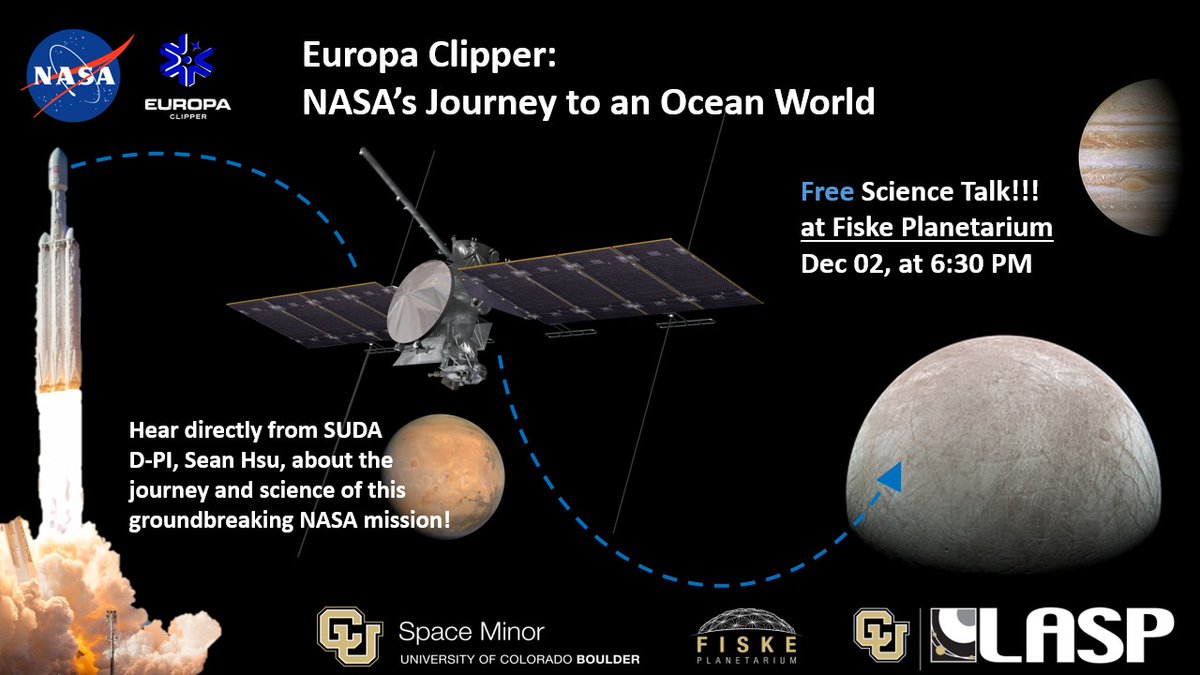 NASA

EUROPA CLIPPER

Europa Clipper:
NASA's Journey to an Ocean World

Free Science Talk!!!
at Fiske Planetarium
Dec 02, at 6:30 PM

Hear directly from SUDA D-PI, Sean Hsu, about the journey and science of this groundbreaking NASA mission!

CU Space Minor
UNIVERSITY OF COLORADO BOULDER

FISKE PLANETARIUM

CU LASP